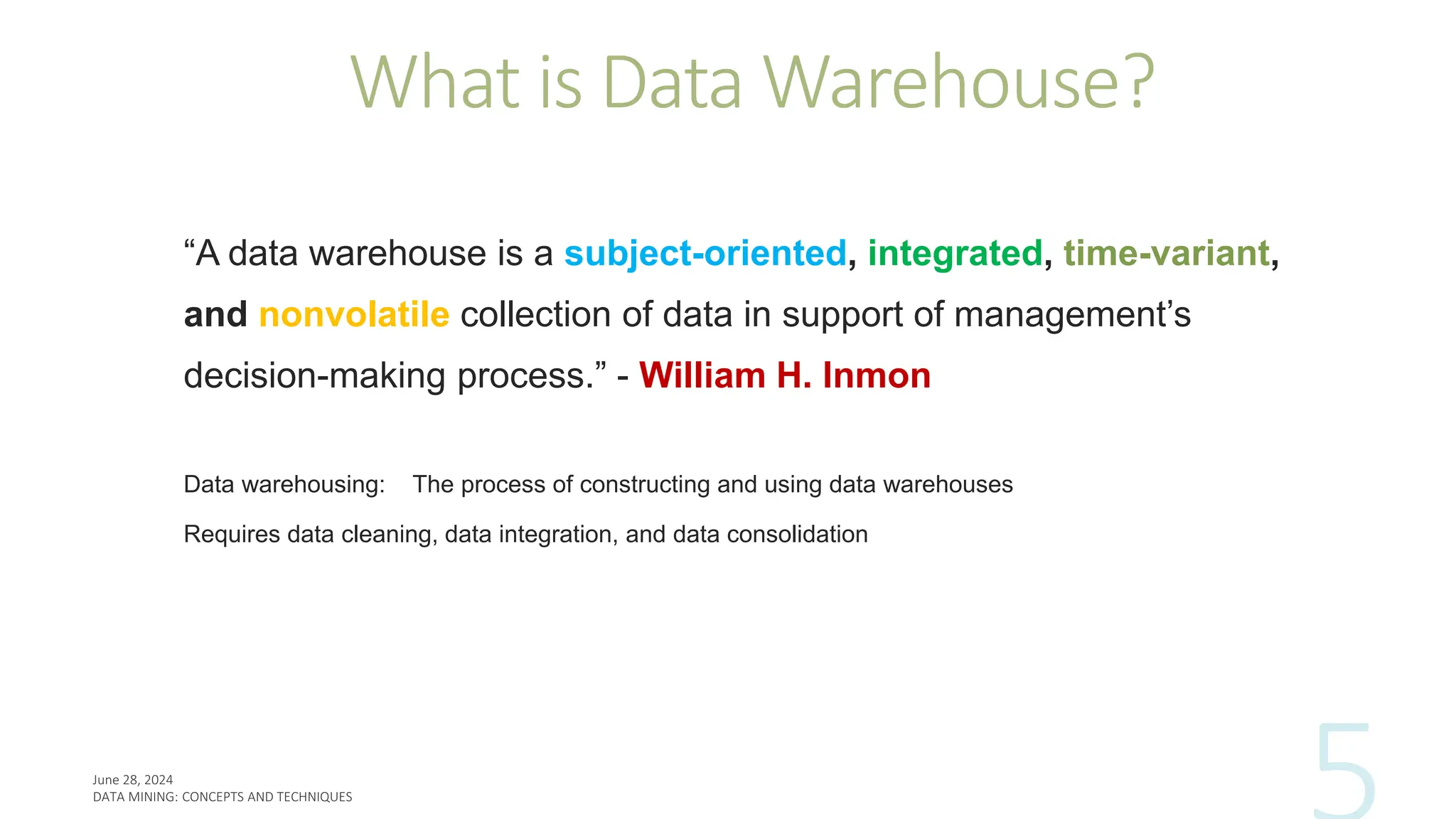 What is Data Warehouse?

“A data warehouse is a subject-oriented, integrated, time-variant, and nonvolatile collection of data in support of management’s decision-making process.” - William H. Inmon

Data warehousing: The process of constructing and using data warehouses

Requires data cleaning, data integration, and data consolidation

June 28, 2024
DATA MINING: CONCEPTS AND TECHNIQUES

5